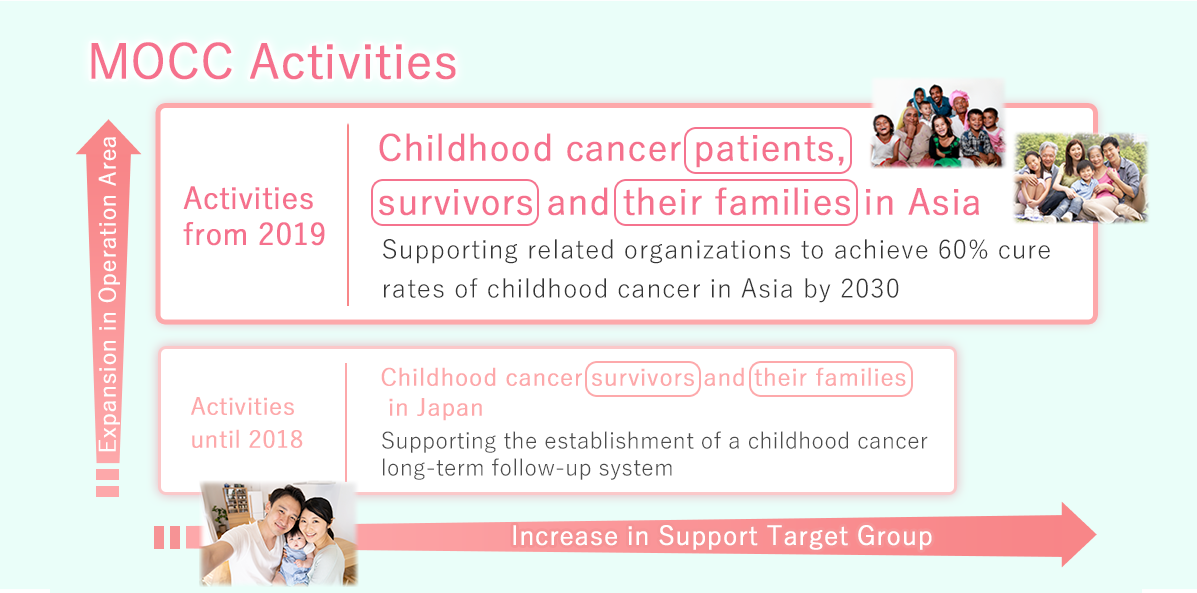 MOCC Activities

Expansion in Operation Area

Activities from 2019

Childhood cancer patients, survivors and their families in Asia

Supporting related organizations to achieve 60% cure rates of childhood cancer in Asia by 2030

Activities until 2018

Childhood cancer survivors and their families in Japan

Supporting the establishment of a childhood cancer long-term follow-up system

Increase in Support Target Group